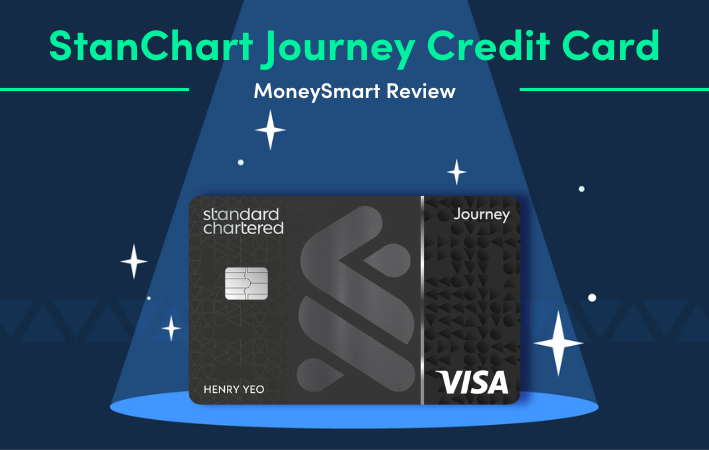 StanChart Journey Credit Card

MoneySmart Review

standard chartered

Journey

HENRY YEO

VISA